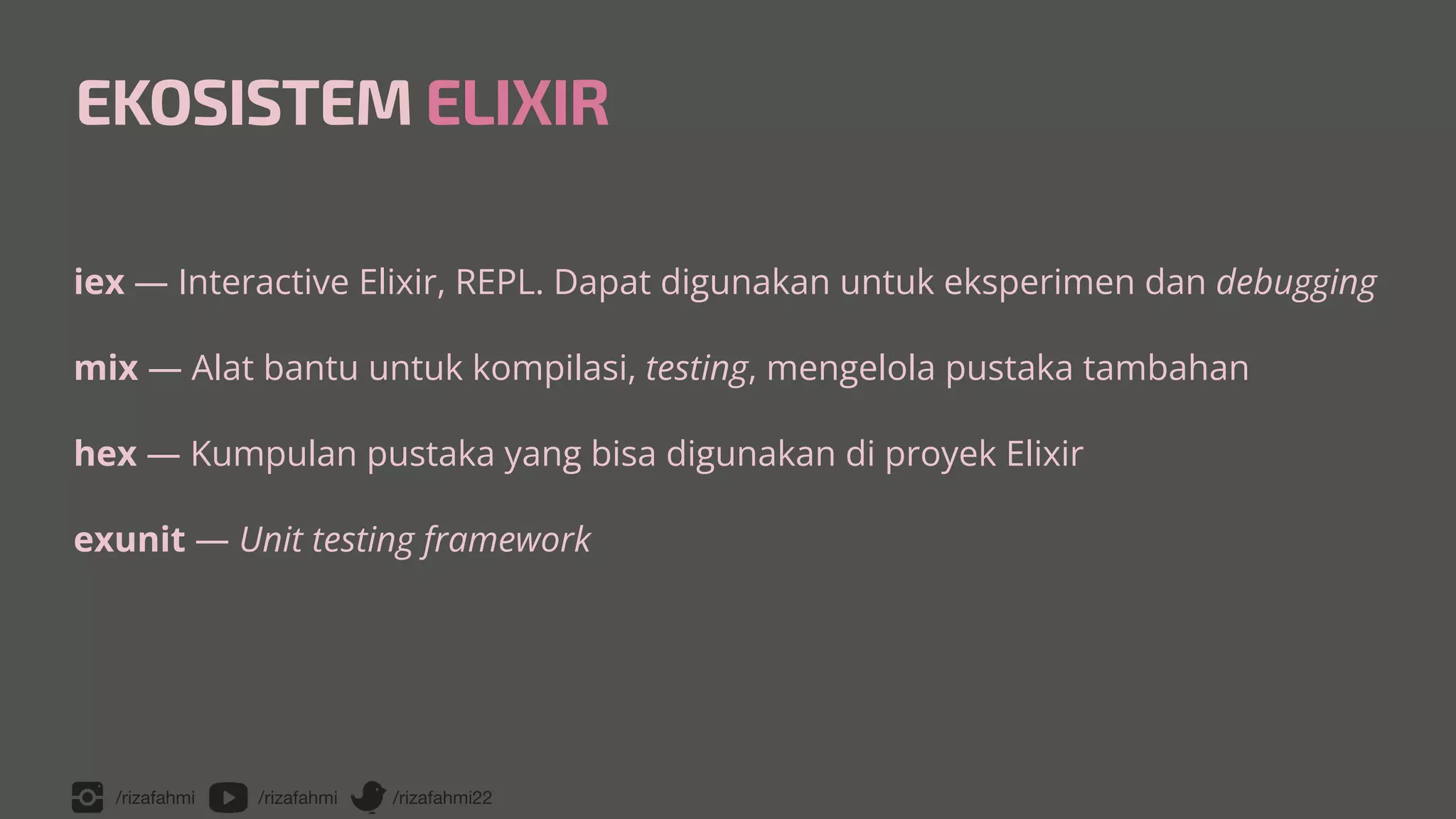 EKOSISTEM ELIXIR

iex — Interactive Elixir, REPL. Dapat digunakan untuk eksperimen dan debugging

mix — Alat bantu untuk kompilasi, testing, mengelola pustaka tambahan

hex — Kumpulan pustaka yang bisa digunakan di proyek Elixir

exunit — Unit testing framework

/rizafahmi /rizafahmi /rizafahmi22